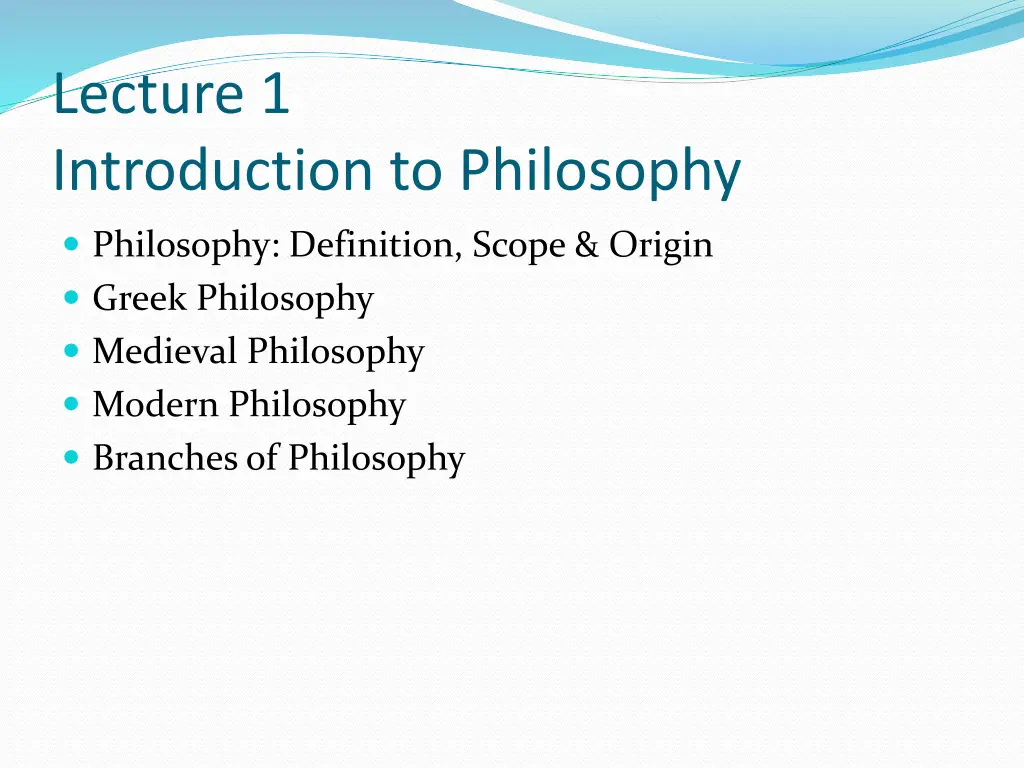 Lecture 1
Introduction to Philosophy

- Philosophy: Definition, Scope & Origin
- Greek Philosophy
- Medieval Philosophy
- Modern Philosophy
- Branches of Philosophy